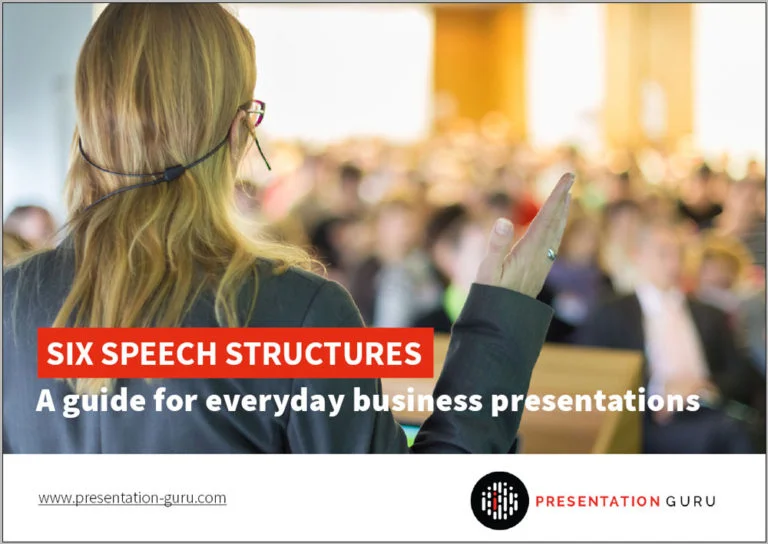 SIX SPEECH STRUCTURES

A guide for everyday business presentations

www.presentation-guru.com

PRESENTATION GURU